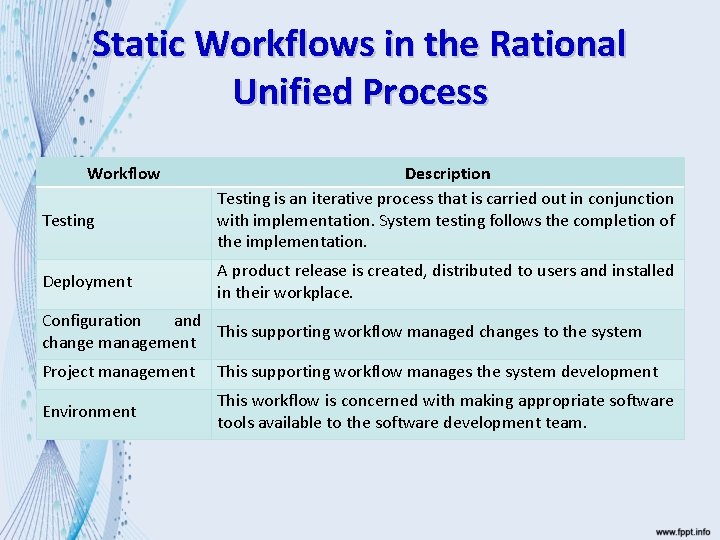 Static Workflows in the Rational Unified Process

| Workflow | Description |
|---|---|
| Testing | Testing is an iterative process that is carried out in conjunction with implementation. System testing follows the completion of the implementation. |
| Deployment | A product release is created, distributed to users and installed in their workplace. |
| Configuration and change management | This supporting workflow managed changes to the system |
| Project management | This supporting workflow manages the system development |
| Environment | This workflow is concerned with making appropriate software tools available to the software development team. |

www.fppt.info